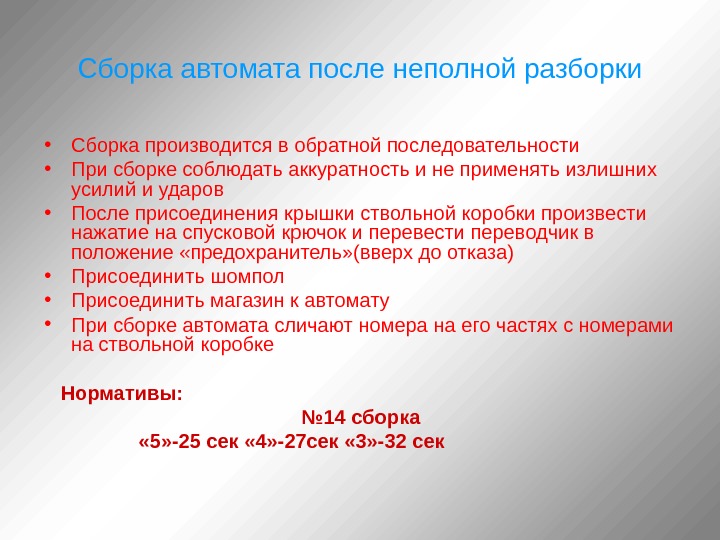 Сборка автомата после неполной разборки

• Сборка производится в обратной последовательности
• При сборке соблюдать аккуратность и не применять излишних усилий и ударов
• После присоединения крышки ствольной коробки произвести нажатие на спусковой крючок и перевести переводчик в положение «предохранитель»(вверх до отказа)
• Присоединить шомпол
• Присоединить магазин к автомату
• При сборке автомата сличают номера на его частях с номерами на ствольной коробке

Нормативы:
№14 сборка
«5»-25 сек «4»-27сек «3»-32 сек